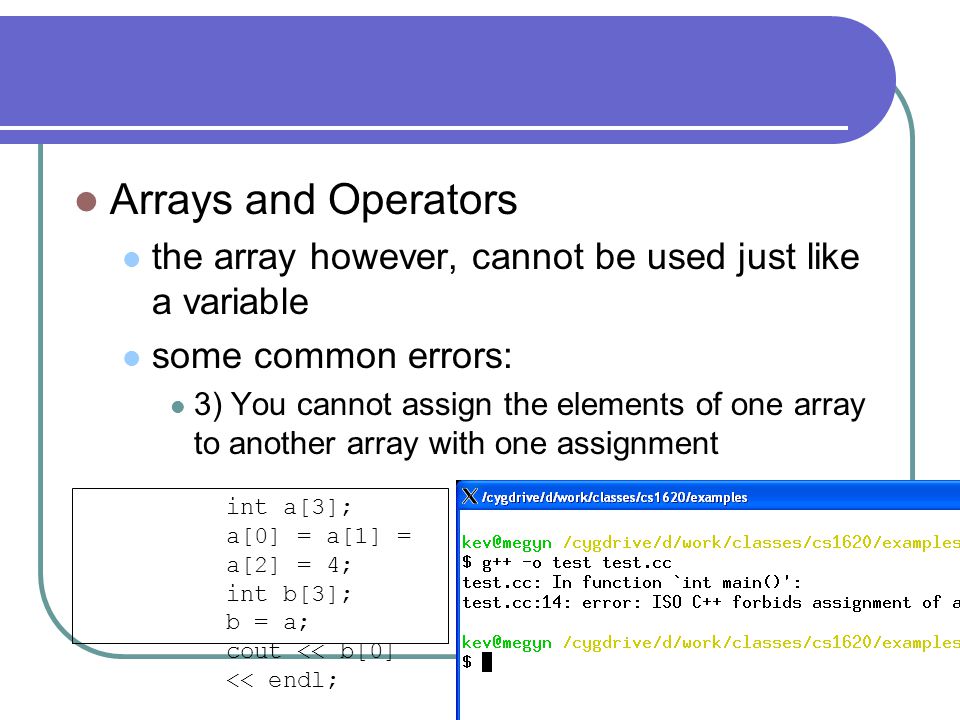 Arrays and Operators

the array however, cannot be used just like a variable

some common errors:

3) You cannot assign the elements of one array to another array with one assignment

int a[3];
a[0] = a[1] =
a[2] = 4;
int b[3];
b = a;
cout << b[0]
<< endl;

/cygdrive/d/work/classes/cs1620/examples

kev@megyn /cygdrive/d/work/classes/cs1620/examples
$ g++ -o test test.cc
test.cc: In function `int main()':
test.cc:14: error: ISO C++ forbids assignment of a

kev@megyn /cygdrive/d/work/classes/cs1620/examples
$